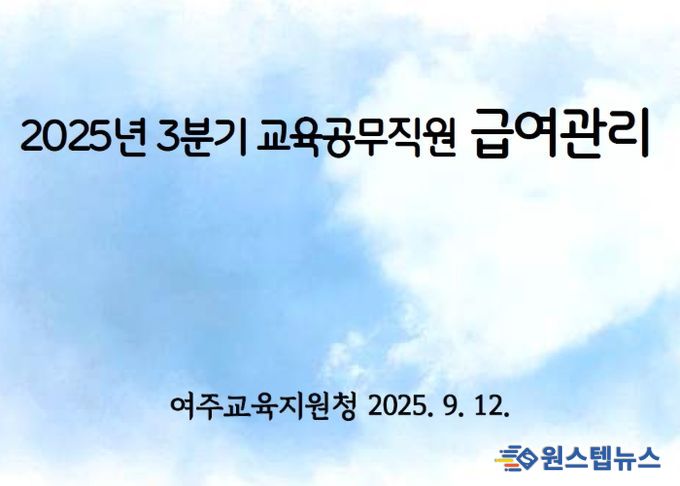 2025년 3분기 교육공무직원 급여관리

여주교육지원청 2025. 9. 12.

원스텝뉴스